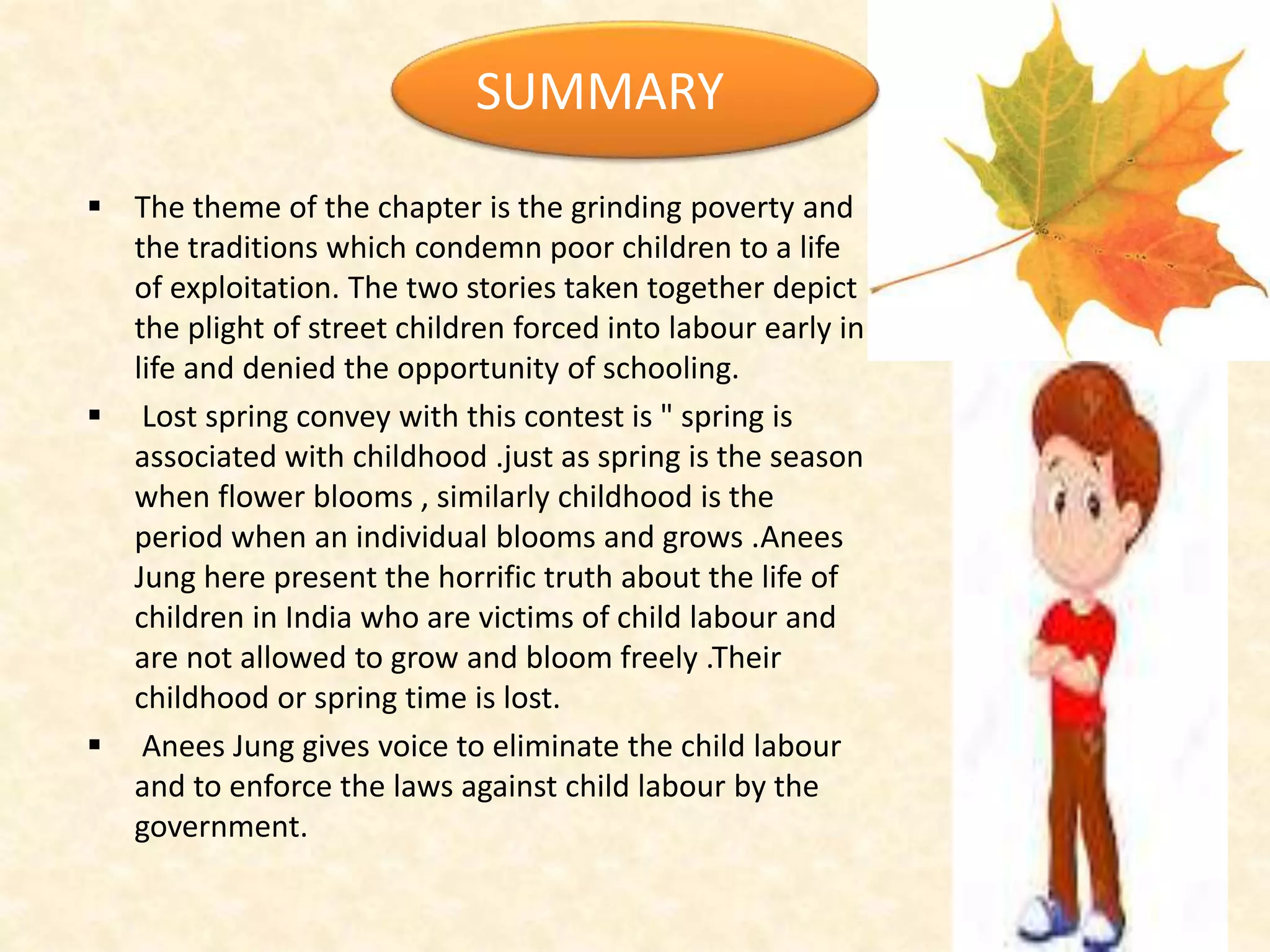 SUMMARY

▪ The theme of the chapter is the grinding poverty and the traditions which condemn poor children to a life of exploitation. The two stories taken together depict the plight of street children forced into labour early in life and denied the opportunity of schooling.

▪ Lost spring convey with this contest is " spring is associated with childhood .just as spring is the season when flower blooms , similarly childhood is the period when an individual blooms and grows .Anees Jung here present the horrific truth about the life of children in India who are victims of child labour and are not allowed to grow and bloom freely .Their childhood or spring time is lost.

▪ Anees Jung gives voice to eliminate the child labour and to enforce the laws against child labour by the government.